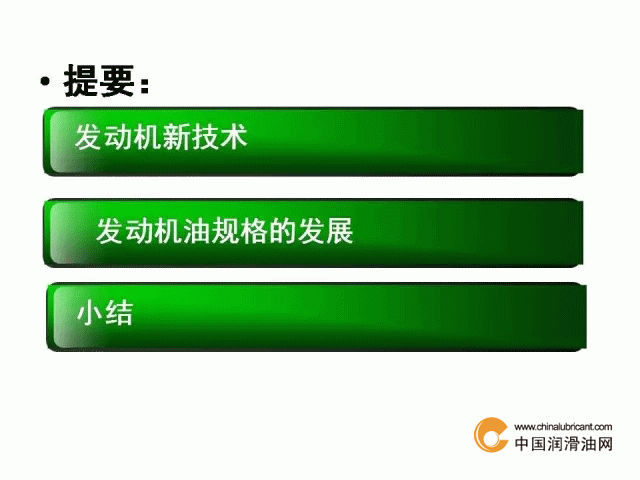 • 提要：

发动机新技术

发动机油规格的发展

小结

www.chinalubricant.com
中国润滑油网